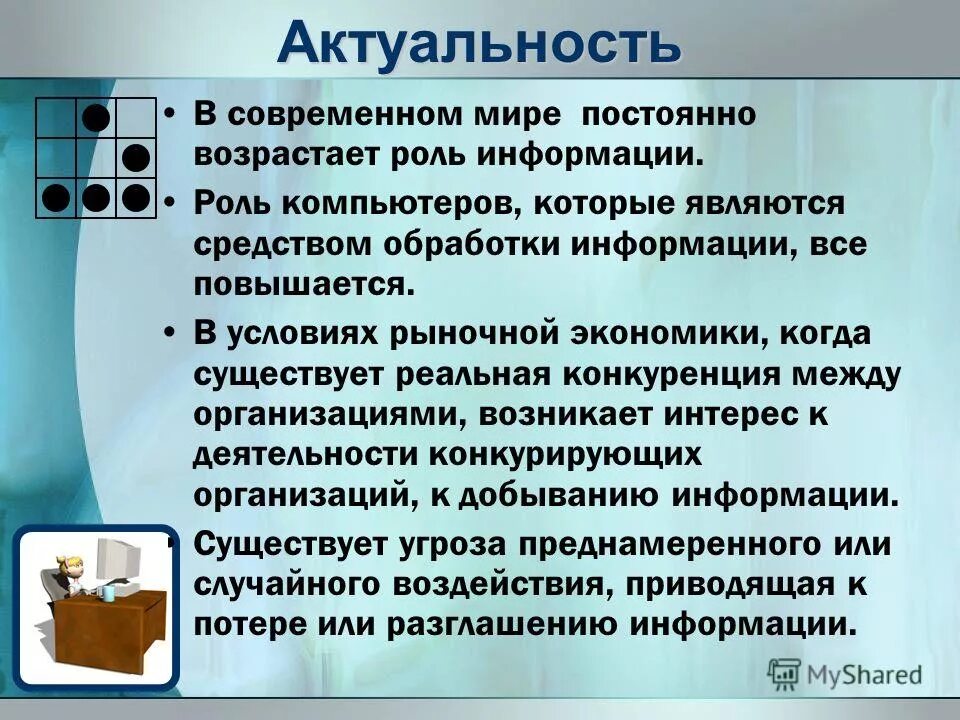 Актуальность

• В современном мире постоянно возрастает роль информации.

• Роль компьютеров, которые являются средством обработки информации, все повышается.

• В условиях рыночной экономики, когда существует реальная конкуренция между организациями, возникает интерес к деятельности конкурирующих организаций, к добыванию информации.

• Существует угроза преднамеренного или случайного воздействия, приводящая к потере или разглашению информации.

MyShared